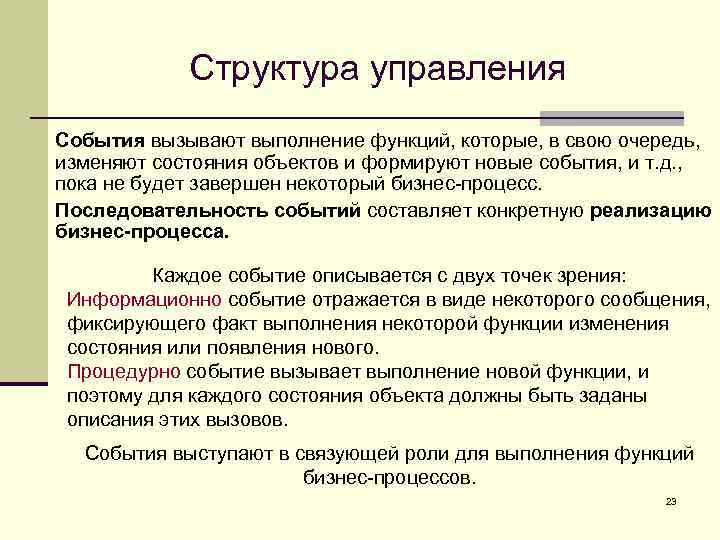 Структура управления

События вызывают выполнение функций, которые, в свою очередь, изменяют состояния объектов и формируют новые события, и т.д., пока не будет завершен некоторый бизнес-процесс.

Последовательность событий составляет конкретную реализацию бизнес-процесса.

Каждое событие описывается с двух точек зрения:
Информационно событие отражается в виде некоторого сообщения, фиксирующего факт выполнения некоторой функции изменения состояния или появления нового.
Процедурно событие вызывает выполнение новой функции, и поэтому для каждого состояния объекта должны быть заданы описания этих вызовов.

События выступают в связующей роли для выполнения функций бизнес-процессов.

23